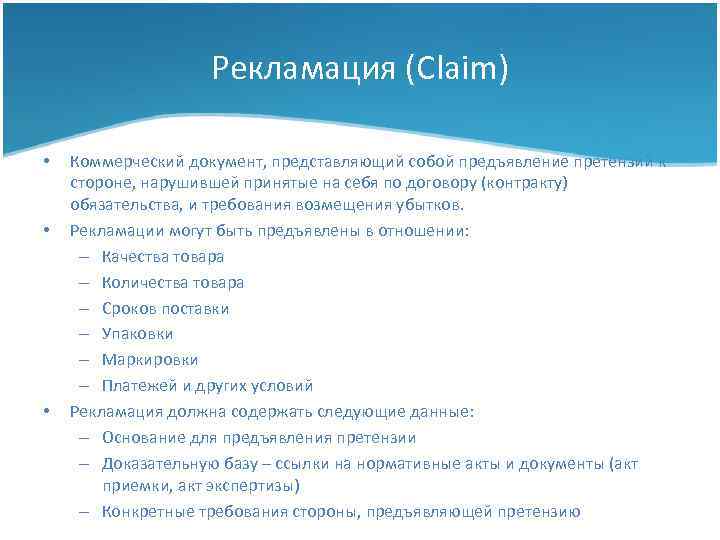 Рекламация (Claim)

• Коммерческий документ, представляющий собой предъявление претензии к стороне, нарушившей принятые на себя по договору (контракту) обязательства, и требования возмещения убытков.
• Рекламации могут быть предъявлены в отношении:
– Качества товара
– Количества товара
– Сроков поставки
– Упаковки
– Маркировки
– Платежей и других условий
• Рекламация должна содержать следующие данные:
– Основание для предъявления претензии
– Доказательную базу – ссылки на нормативные акты и документы (акт приемки, акт экспертизы)
– Конкретные требования стороны, предъявляющей претензию